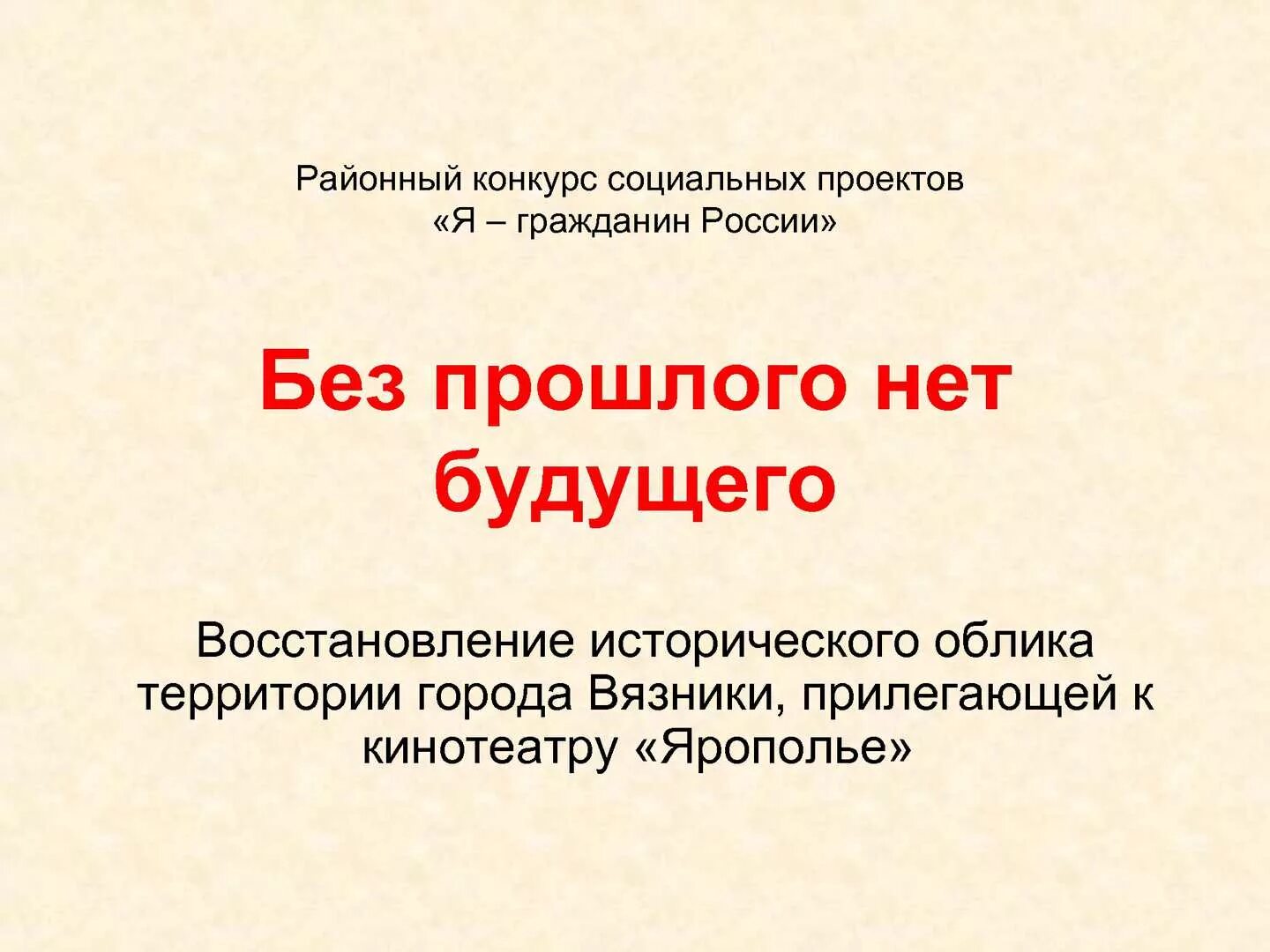 Районный конкурс социальных проектов
«Я – гражданин России»

Без прошлого нет будущего

Восстановление исторического облика территории города Вязники, прилегающей к кинотеатру «Ярополье»